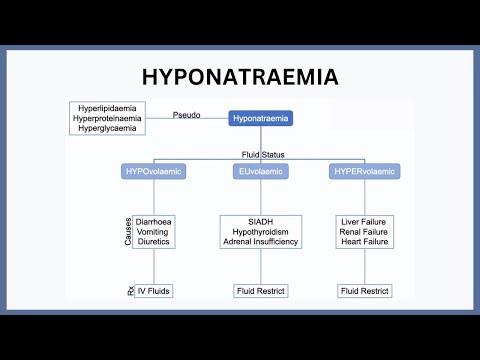 HYPONATRAEMIA

Hyperlipidaemia
Hyperproteinaemia
Hyperglycaemia

Pseudo

Hyponatraemia

Fluid Status

HYPOvolaemic

EUvolaemic

HYPERvolaemic

Causes

Diarrhoea
Vomiting
Diuretics

SIADH
Hypothyroidism
Adrenal Insufficiency

Liver Failure
Renal Failure
Heart Failure

Rx

IV Fluids

Fluid Restrict

Fluid Restrict